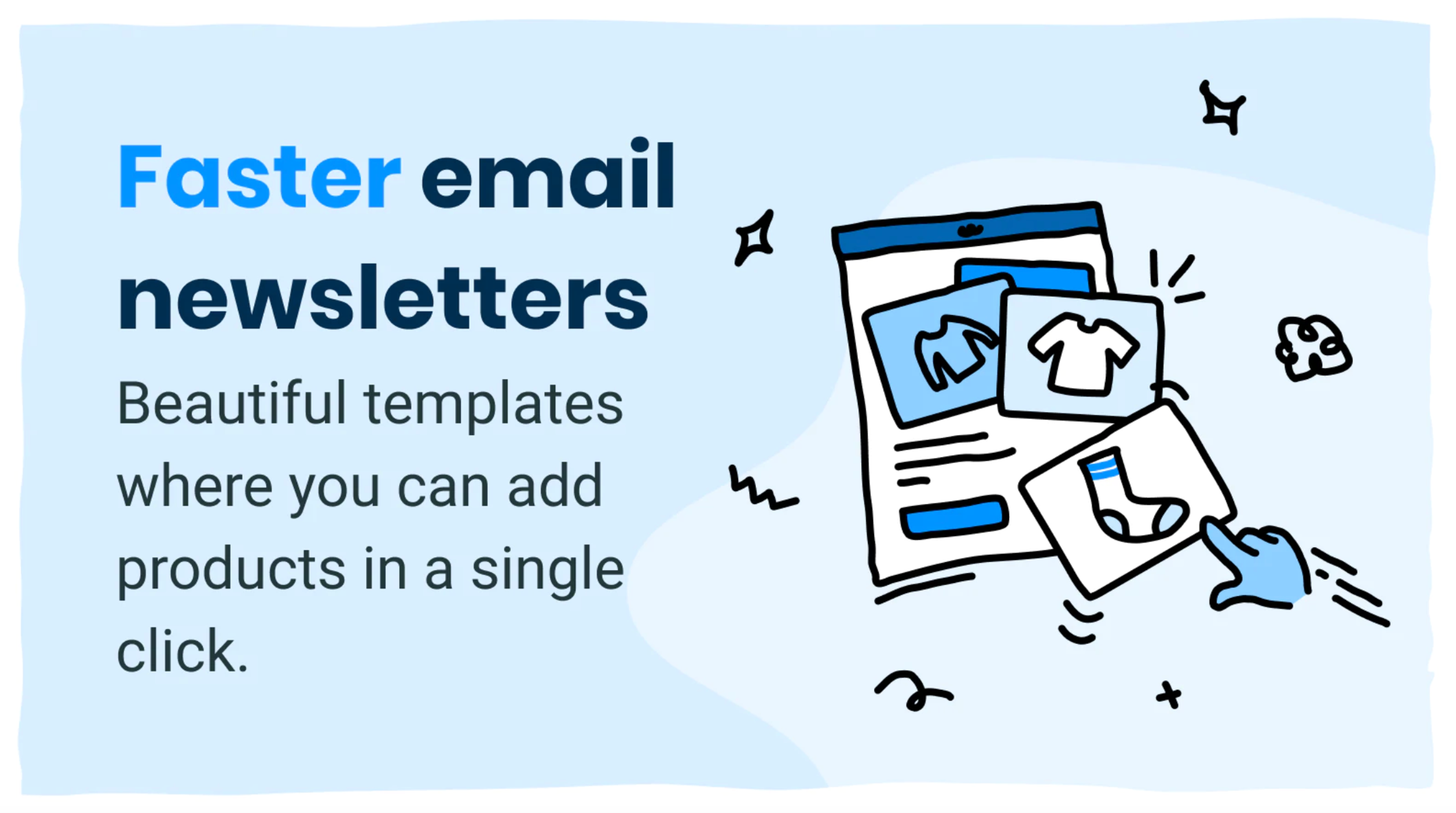 Faster email newsletters

Beautiful templates where you can add products in a single click.